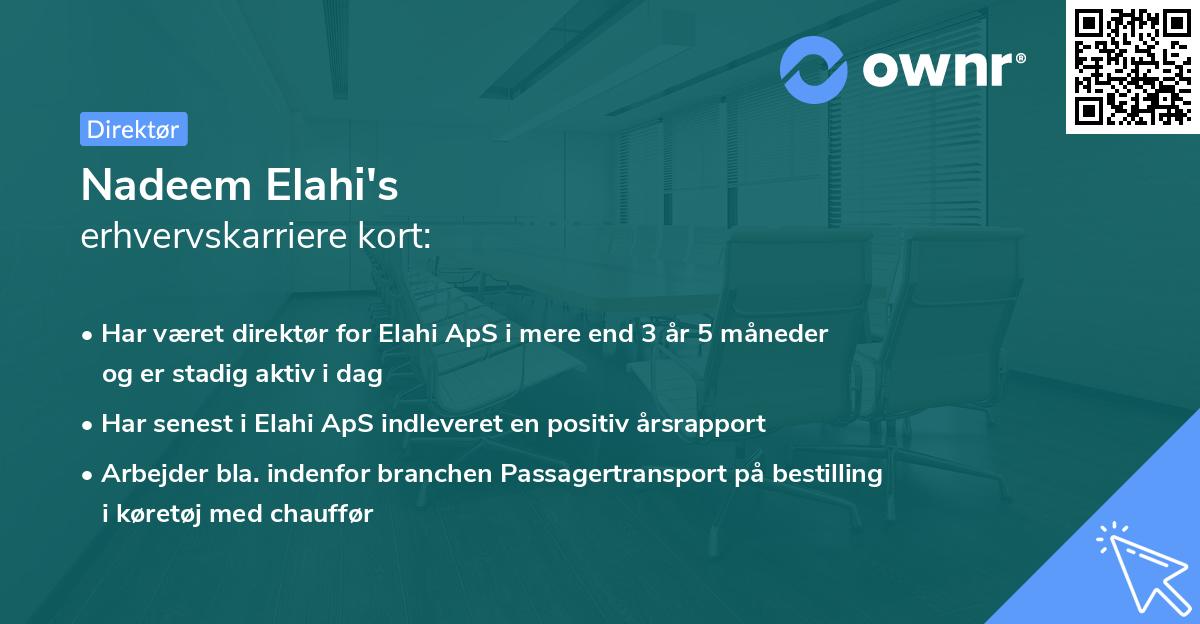 ownr®

Direktør

Nadeem Elahi's
erhvervskarriere kort:

• Har været direktør for Elahi ApS i mere end 3 år 5 måneder og er stadig aktiv i dag

• Har senest i Elahi ApS indleveret en positiv årsrapport

• Arbejder bla. indenfor branchen Passagertransport på bestilling i køretøj med chauffør